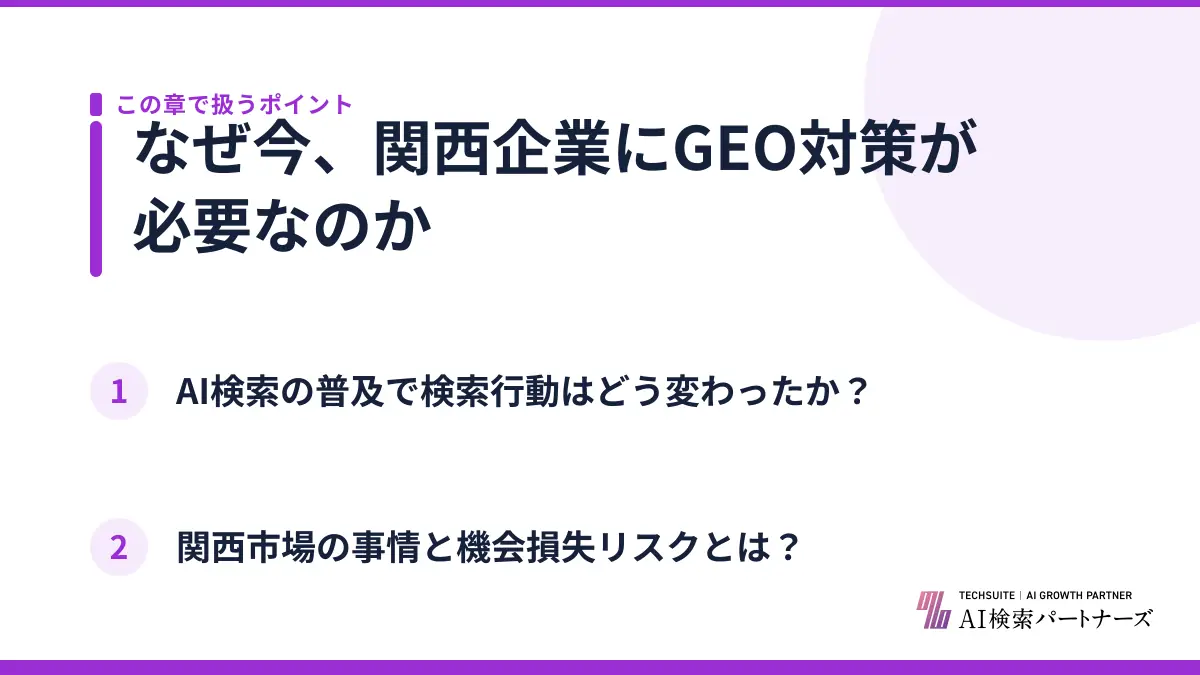 この章で扱うポイント

なぜ今、関西企業にGEO対策が必要なのか

1 AI検索の普及で検索行動はどう変わったか？

2 関西市場の事情と機会損失リスクとは？

TECHSUITE | AI GROWTH PARTNER
AI検索パートナーズ